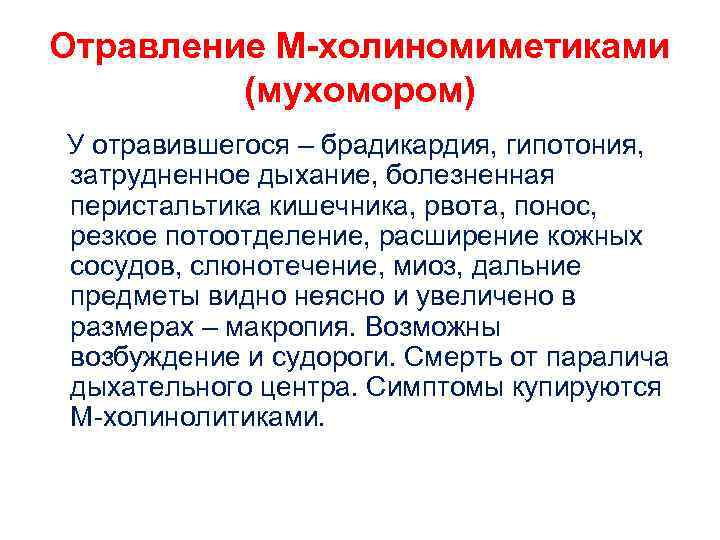 Отравление М-холиномиметиками (мухомором)

У отравившегося – брадикардия, гипотония, затрудненное дыхание, болезненная перистальтика кишечника, рвота, понос, резкое потоотделение, расширение кожных сосудов, слюнотечение, миоз, дальние предметы видно неясно и увеличено в размерах – макропия. Возможны возбуждение и судороги. Смерть от паралича дыхательного центра. Симптомы купируются М-холинолитиками.